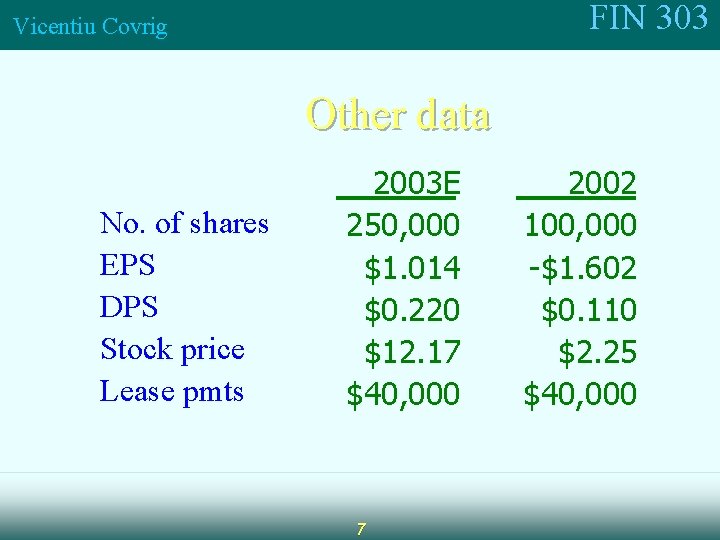 Vicentiu Covrig

FIN 303

Other data

| | 2003E | 2002 |
|---|---|---|
| No. of shares | 250,000 | 100,000 |
| EPS | \$1.014 | -\$1.602 |
| DPS | \$0.220 | \$0.110 |
| Stock price | \$12.17 | \$2.25 |
| Lease pmts | \$40,000 | \$40,000 |

7